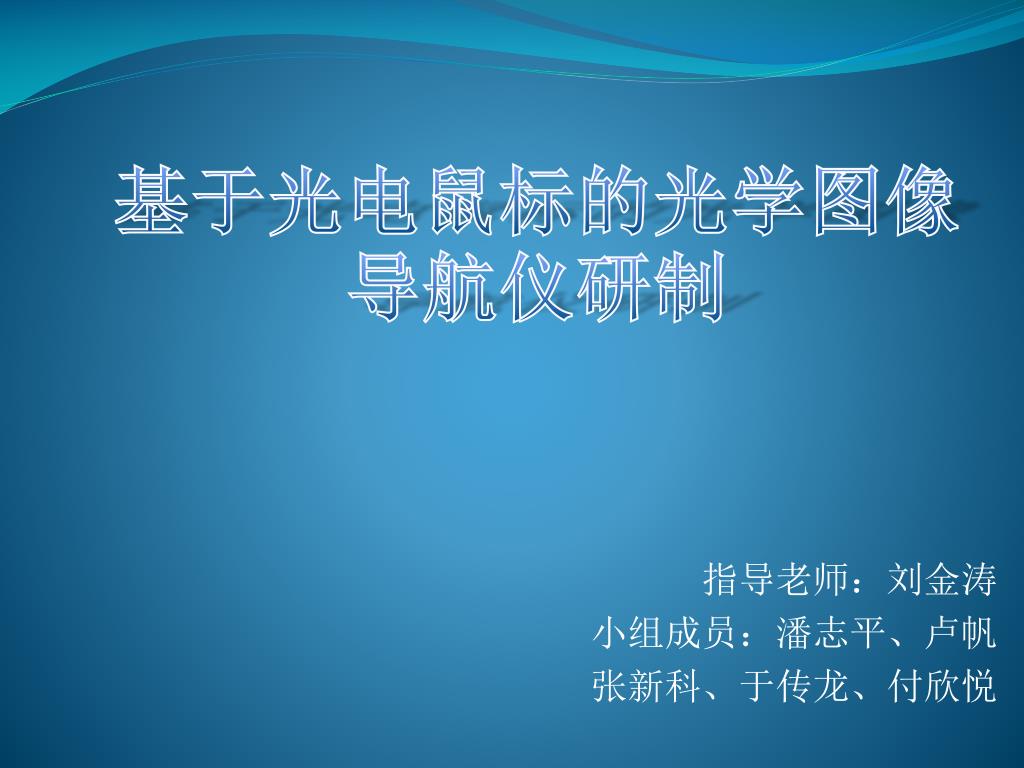 基于光电鼠标的光学图像导航仪研制

指导老师：刘金涛
小组成员：潘志平、卢帆
张新科、于传龙、付欣悦